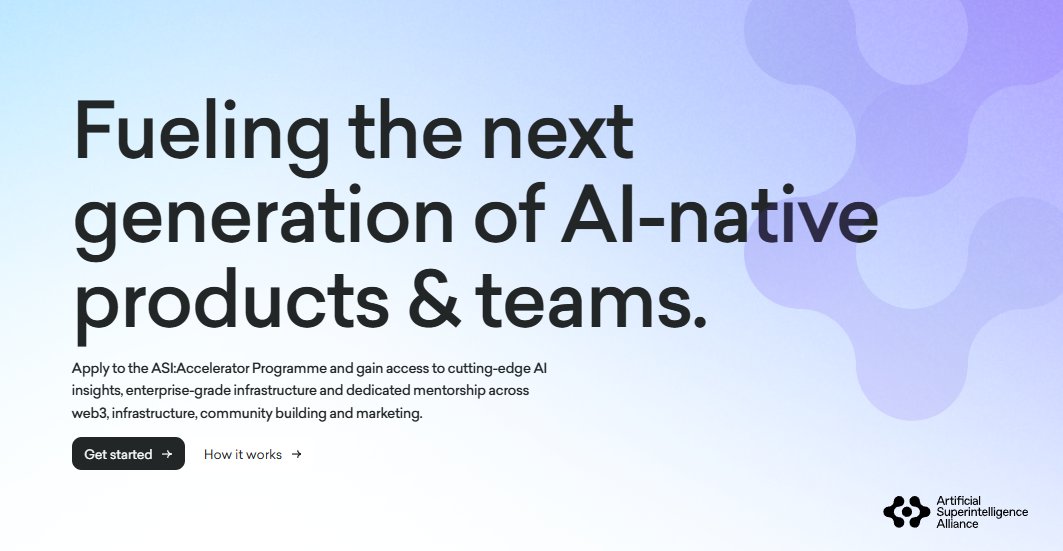 Fueling the next generation of AI-native products & teams.

Apply to the ASI:Accelerator Programme and gain access to cutting-edge AI insights, enterprise-grade infrastructure and dedicated mentorship across web3, infrastructure, community building and marketing.

Get started →

How it works →

Artificial Superintelligence Alliance